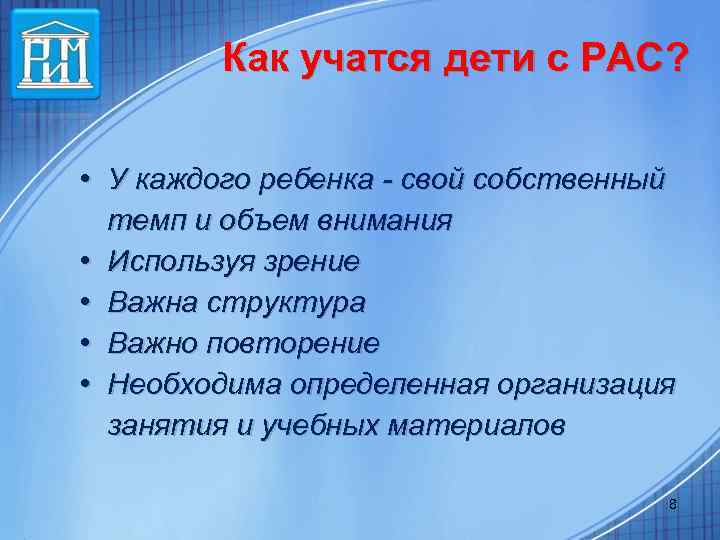 РИМ

Как учатся дети с РАС?

• У каждого ребенка - свой собственный темп и объем внимания
• Используя зрение
• Важна структура
• Важно повторение
• Необходима определенная организация занятия и учебных материалов

8